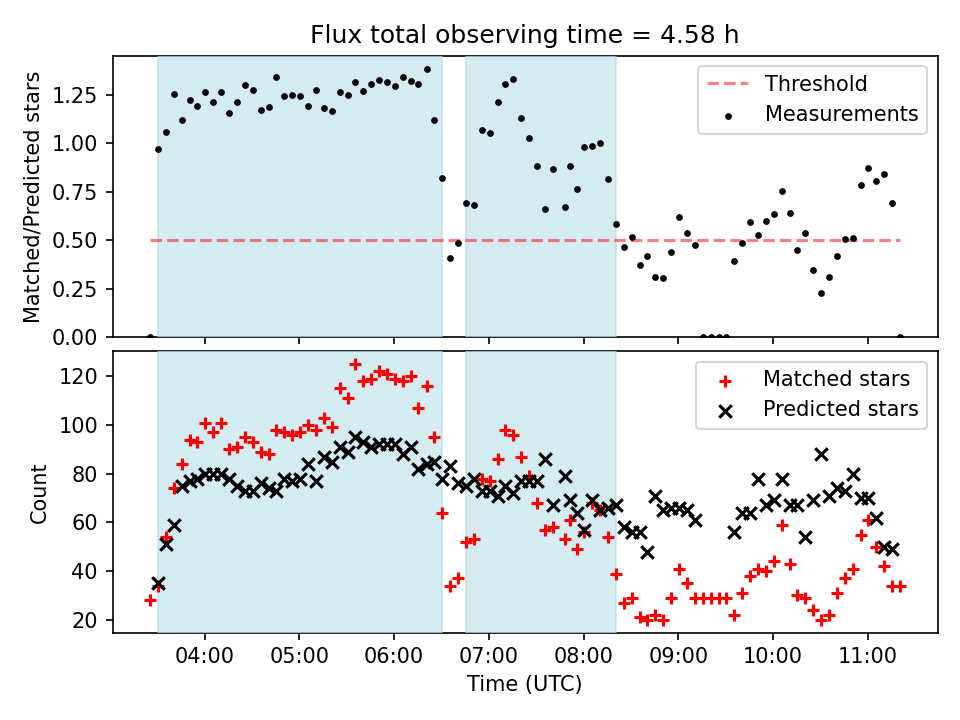 Flux total observing time = 4.58 h

Matched/Predicted stars

1.25
1.00
0.75
0.50
0.25
0.00

Threshold
Measurements

Count

120
100
80
60
40
20

Matched stars
Predicted stars

04:00 05:00 06:00 07:00 08:00 09:00 10:00 11:00

Time (UTC)